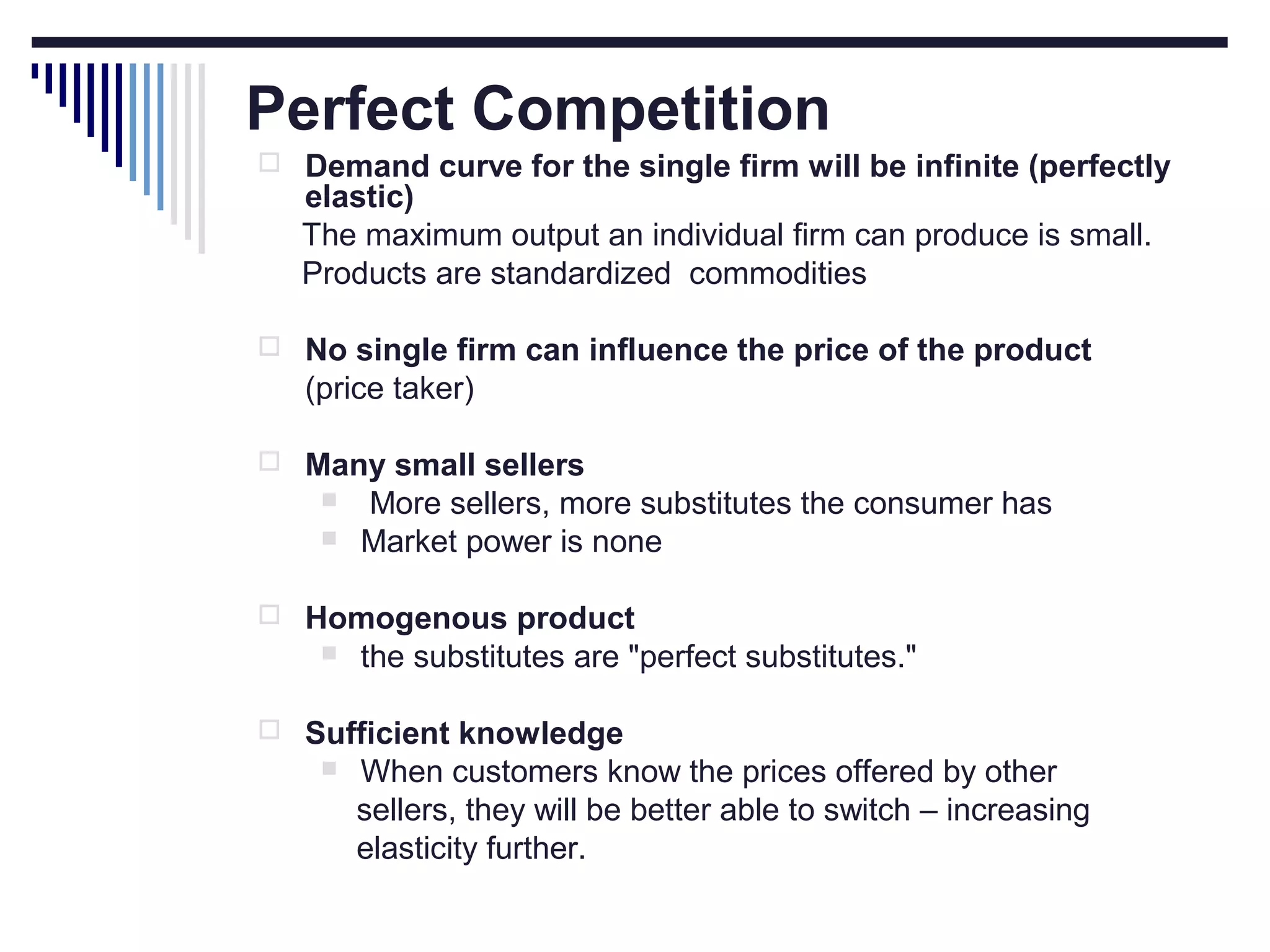 Perfect Competition

Demand curve for the single firm will be infinite (perfectly elastic)
The maximum output an individual firm can produce is small.
Products are standardized commodities

No single firm can influence the price of the product (price taker)

Many small sellers
More sellers, more substitutes the consumer has
Market power is none

Homogenous product
the substitutes are "perfect substitutes."

Sufficient knowledge
When customers know the prices offered by other sellers, they will be better able to switch – increasing elasticity further.